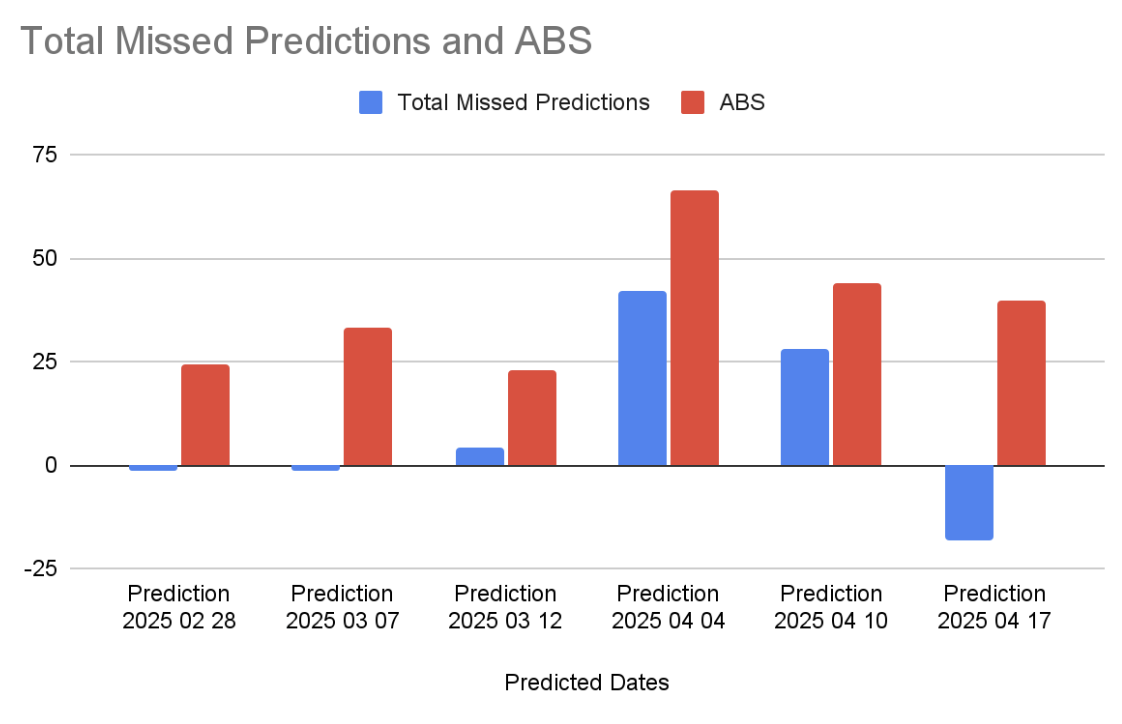 Total Missed Predictions and ABS

Total Missed Predictions
ABS

75
50
25
0
-25

Prediction 2025 02 28
Prediction 2025 03 07
Prediction 2025 03 12
Prediction 2025 04 04
Prediction 2025 04 10
Prediction 2025 04 17

Predicted Dates